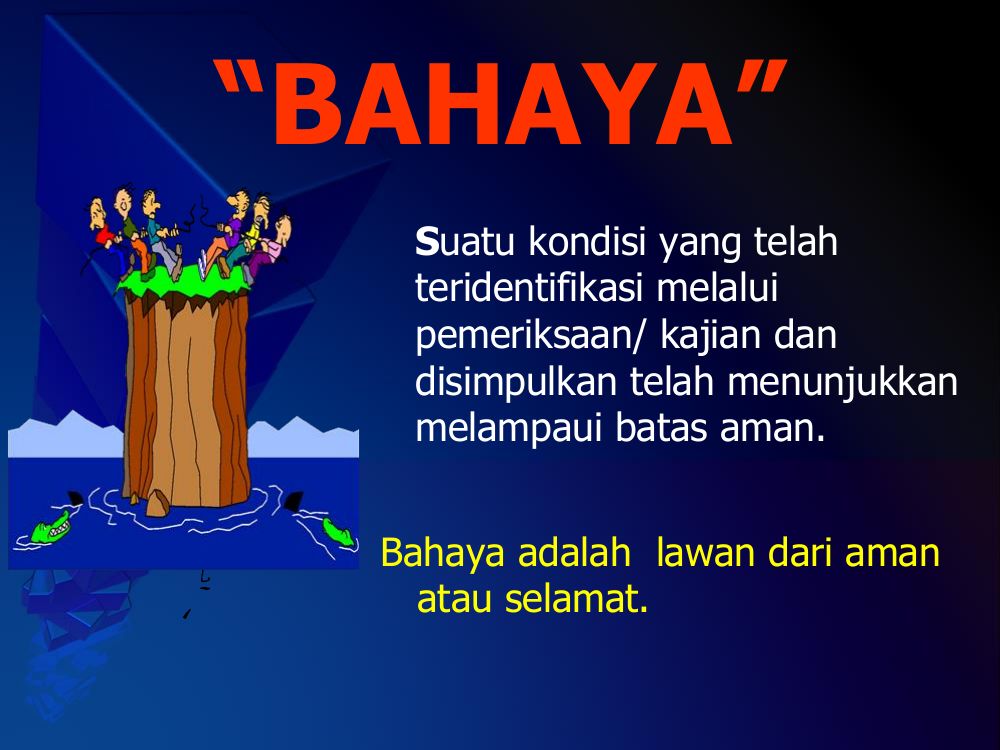 "BAHAYA"

Suatu kondisi yang telah teridentifikasi melalui pemeriksaan/ kajian dan disimpulkan telah menunjukkan melampaui batas aman.

Bahaya adalah lawan dari aman atau selamat.